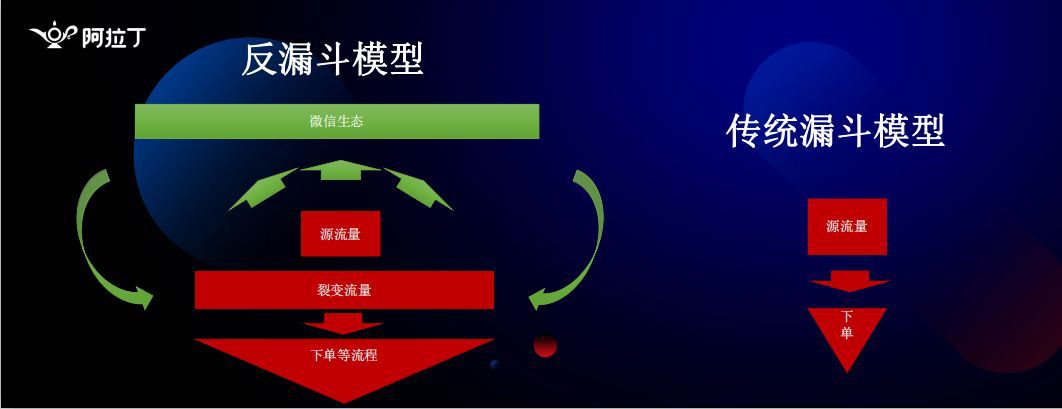 阿拉丁

反漏斗模型

微信生态

源流量

裂变流量

下单等流程

传统漏斗模型

源流量

下单